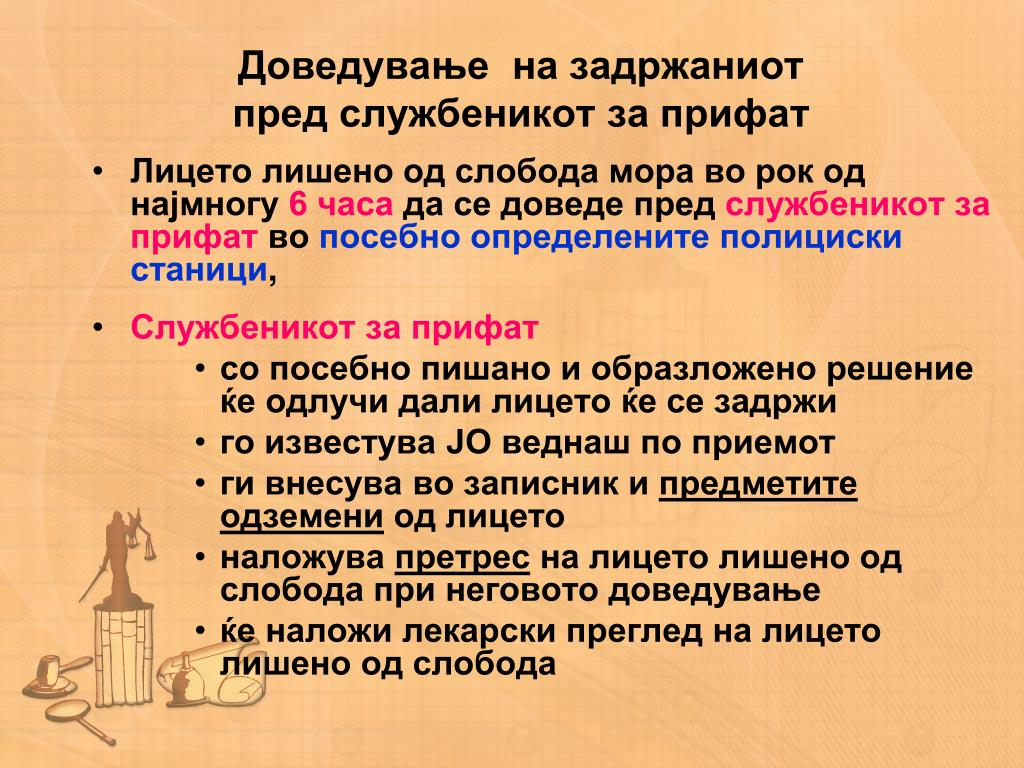 Доведување на задржаниот пред службеникот за прифат

• Лицето лишено од слобода мора во рок од најмногу 6 часа да се доведе пред службеникот за прифат во посебно определените полициски станици,

• Службеникот за прифат
  • со посебно пишано и образложено решение ќе одлучи дали лицето ќе се задржи
  • го известува ЈО веднаш по приемот
  • ги внесува во записник и предметите одземени од лицето
  • наложува претрес на лицето лишено од слобода при неговото доведување
  • ќе наложи лекарски преглед на лицето лишено од слобода